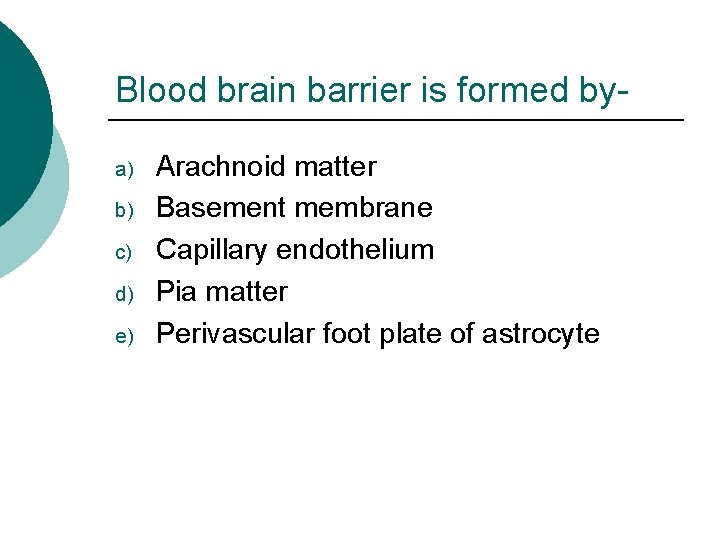 Blood brain barrier is formed by-

a) Arachnoid matter
b) Basement membrane
c) Capillary endothelium
d) Pia matter
e) Perivascular foot plate of astrocyte